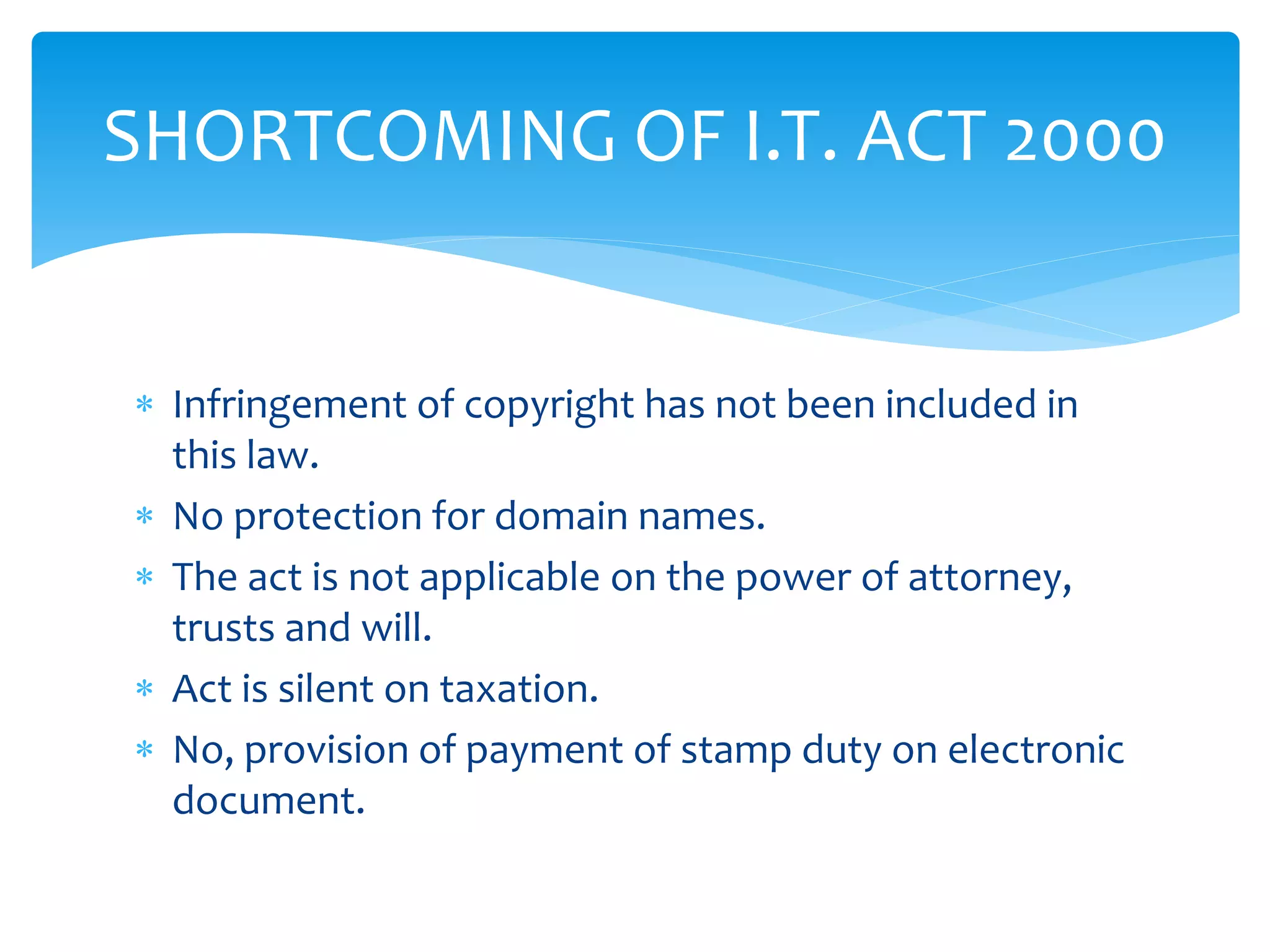 SHORTCOMING OF I.T. ACT 2000

* Infringement of copyright has not been included in this law.
* No protection for domain names.
* The act is not applicable on the power of attorney, trusts and will.
* Act is silent on taxation.
* No, provision of payment of stamp duty on electronic document.